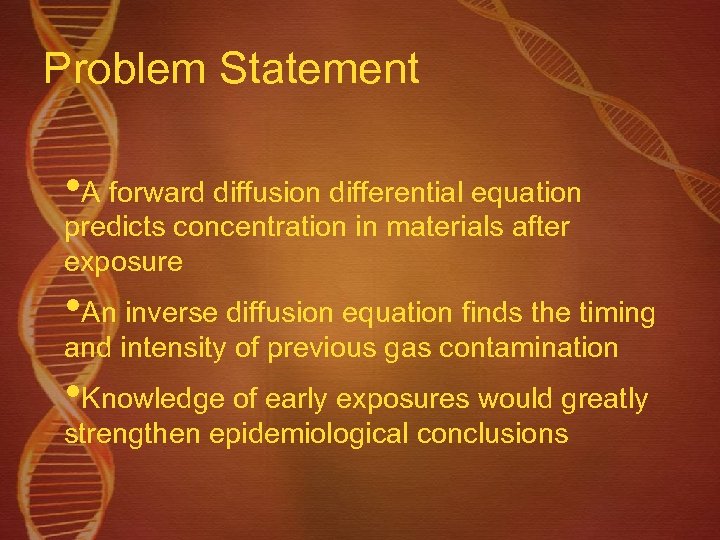 Problem Statement

•A forward diffusion differential equation predicts concentration in materials after exposure

•An inverse diffusion equation finds the timing and intensity of previous gas contamination

•Knowledge of early exposures would greatly strengthen epidemiological conclusions